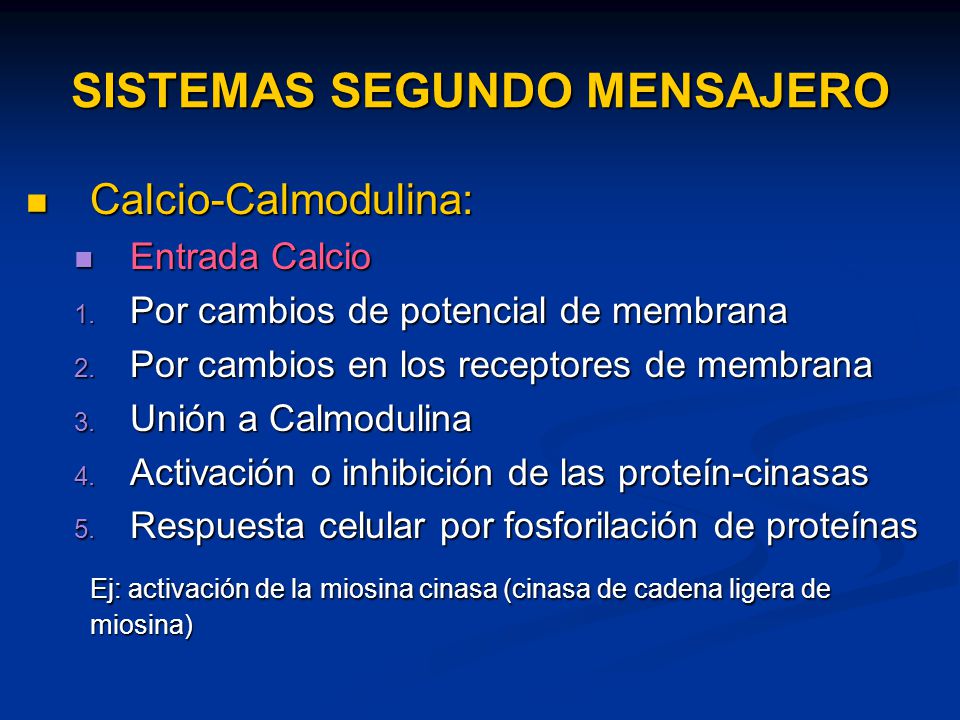 SISTEMAS SEGUNDO MENSAJERO

Calcio-Calmodulina:

Entrada Calcio

1. Por cambios de potencial de membrana
2. Por cambios en los receptores de membrana
3. Unión a Calmodulina
4. Activación o inhibición de las proteín-cinasas
5. Respuesta celular por fosforilación de proteínas

Ej: activación de la miosina cinasa (cinasa de cadena ligera de miosina)